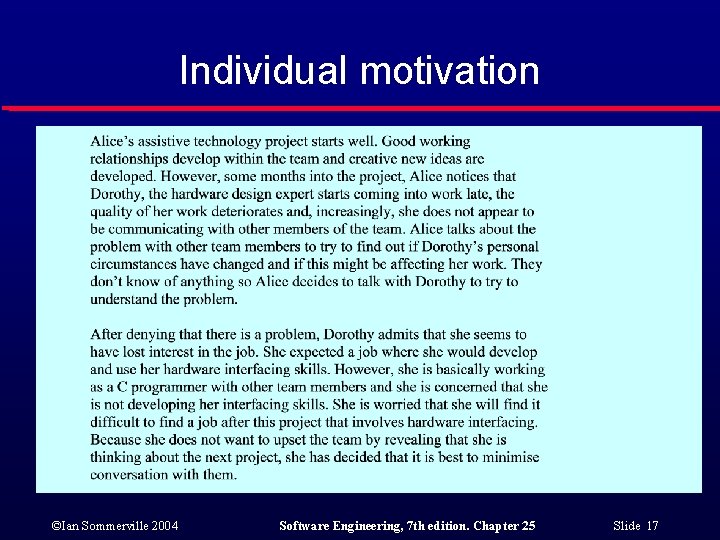 Individual motivation

Alice's assistive technology project starts well. Good working relationships develop within the team and creative new ideas are developed. However, some months into the project, Alice notices that Dorothy, the hardware design expert starts coming into work late, the quality of her work deteriorates and, increasingly, she does not appear to be communicating with other members of the team. Alice talks about the problem with other team members to try to find out if Dorothy's personal circumstances have changed and if this might be affecting her work. They don't know of anything so Alice decides to talk with Dorothy to try to understand the problem.

After denying that there is a problem, Dorothy admits that she seems to have lost interest in the job. She expected a job where she would develop and use her hardware interfacing skills. However, she is basically working as a C programmer with other team members and she is concerned that she is not developing her interfacing skills. She is worried that she will find it difficult to find a job after this project that involves hardware interfacing. Because she does not want to upset the team by revealing that she is thinking about the next project, she has decided that it is best to minimise conversation with them.

©Ian Sommerville 2004 Software Engineering, 7th edition. Chapter 25 Slide 17